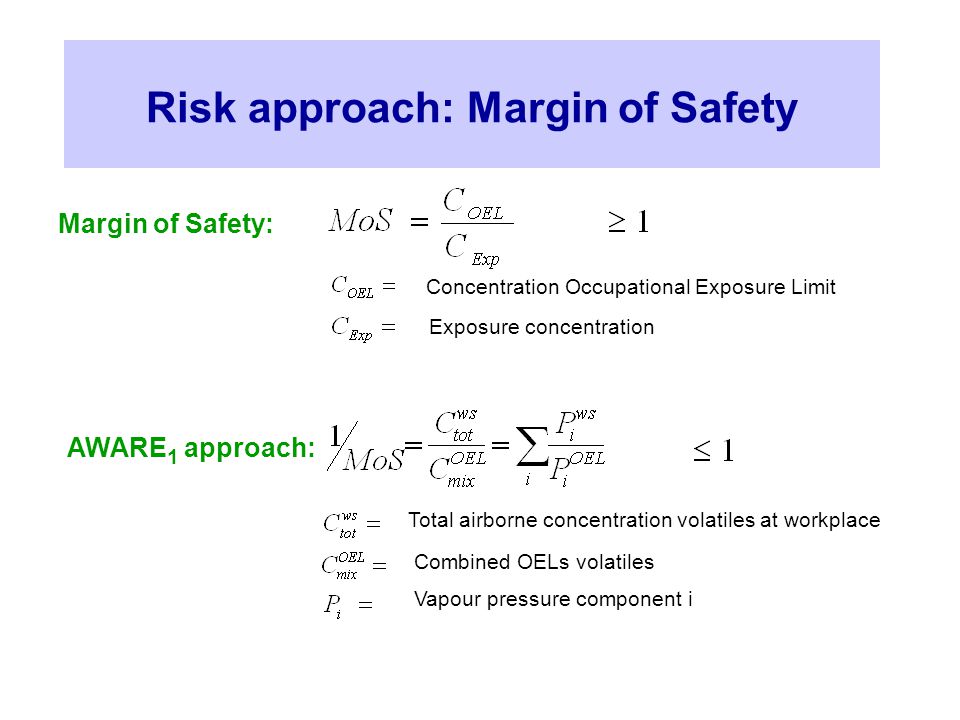 Risk approach: Margin of Safety

Margin of Safety: $MoS = \frac{C_{OEL}}{C_{Exp}} \geq 1$

$C_{OEL} =$ Concentration Occupational Exposure Limit

$C_{Exp} =$ Exposure concentration

AWARE$_1$ approach: $1/MoS = \frac{C_{tot}^{ws}}{C_{mix}^{OEL}} = \sum_i \frac{P_i^{ws}}{P_i^{OEL}} \leq 1$

$C_{tot}^{ws} =$ Total airborne concentration volatiles at workplace

$C_{mix}^{OEL} =$ Combined OELs volatiles

$P_i =$ Vapour pressure component i